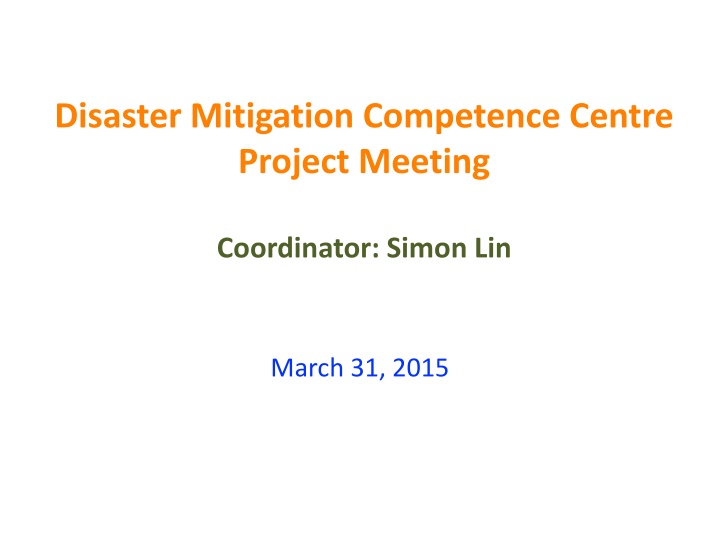 Disaster Mitigation Competence Centre
Project Meeting

Coordinator: Simon Lin

March 31, 2015